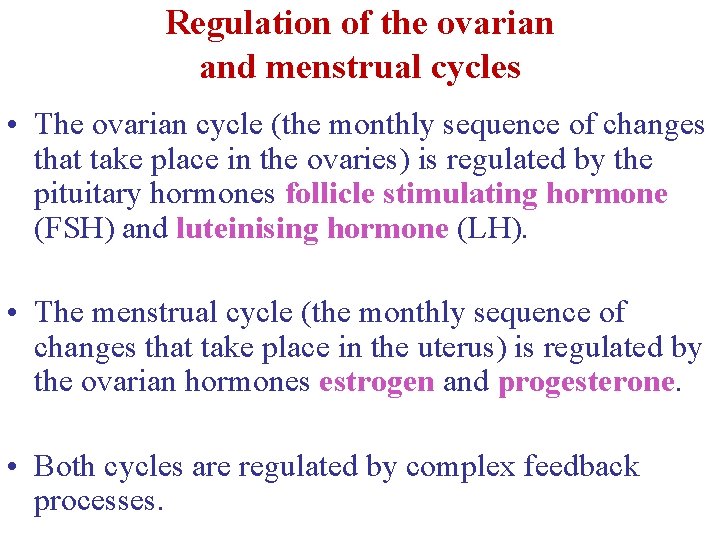 Regulation of the ovarian and menstrual cycles

• The ovarian cycle (the monthly sequence of changes that take place in the ovaries) is regulated by the pituitary hormones follicle stimulating hormone (FSH) and luteinising hormone (LH).

• The menstrual cycle (the monthly sequence of changes that take place in the uterus) is regulated by the ovarian hormones estrogen and progesterone.

• Both cycles are regulated by complex feedback processes.